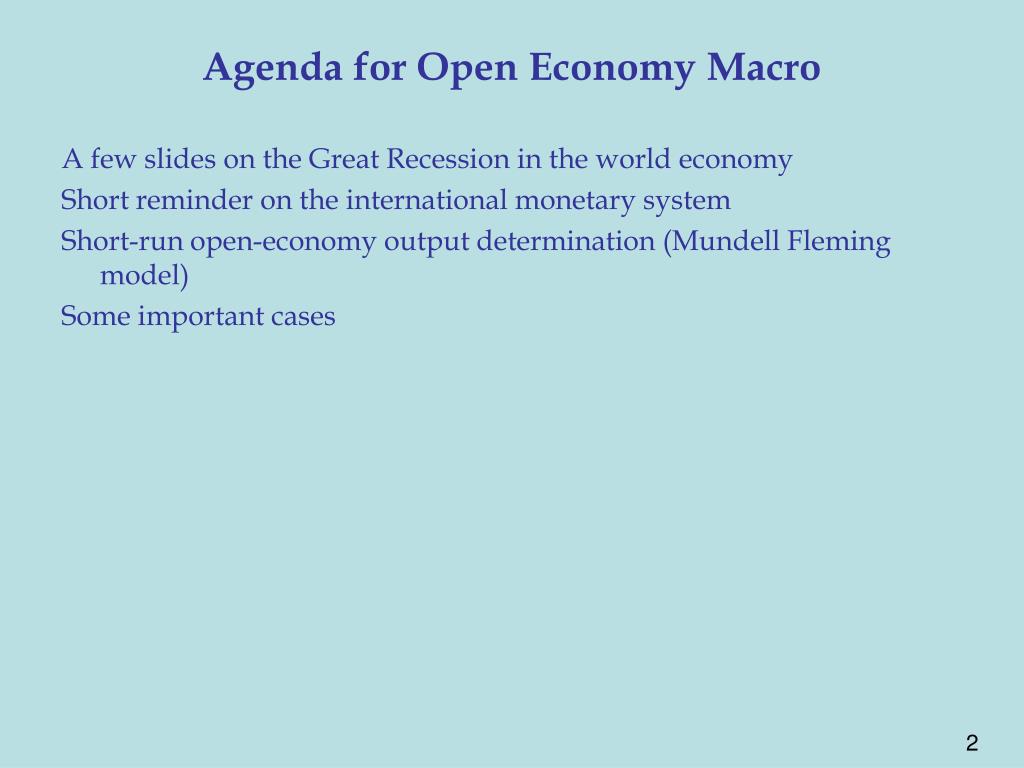 Agenda for Open Economy Macro

A few slides on the Great Recession in the world economy

Short reminder on the international monetary system

Short-run open-economy output determination (Mundell Fleming model)

Some important cases

2